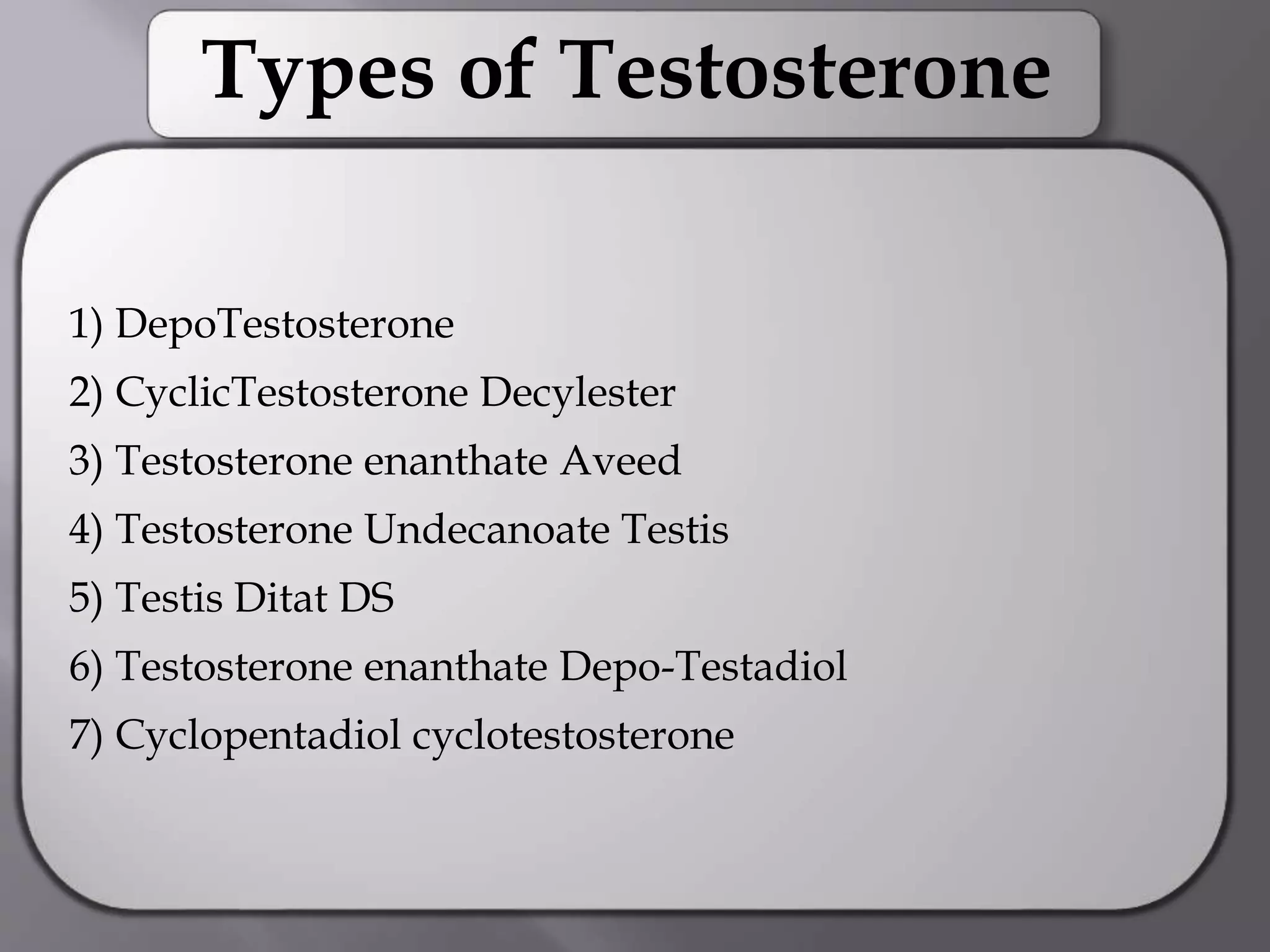 Types of Testosterone

1) DepoTestosterone
2) CyclicTestosterone Decylester
3) Testosterone enanthate Aveed
4) Testosterone Undecanoate Testis
5) Testis Ditat DS
6) Testosterone enanthate Depo-Testadiol
7) Cyclopentadiol cyclotestosterone